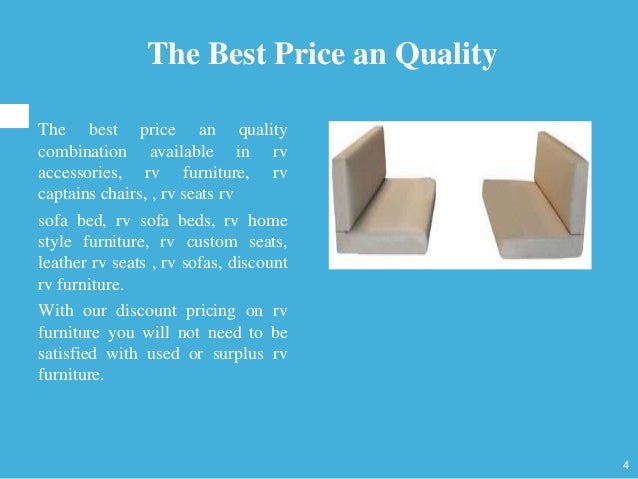 The Best Price an Quality

The best price an quality combination available in rv accessories, rv furniture, rv captains chairs, , rv seats rv

sofa bed, rv sofa beds, rv home style furniture, rv custom seats, leather rv seats , rv sofas, discount rv furniture.

With our discount pricing on rv furniture you will not need to be satisfied with used or surplus rv furniture.

4